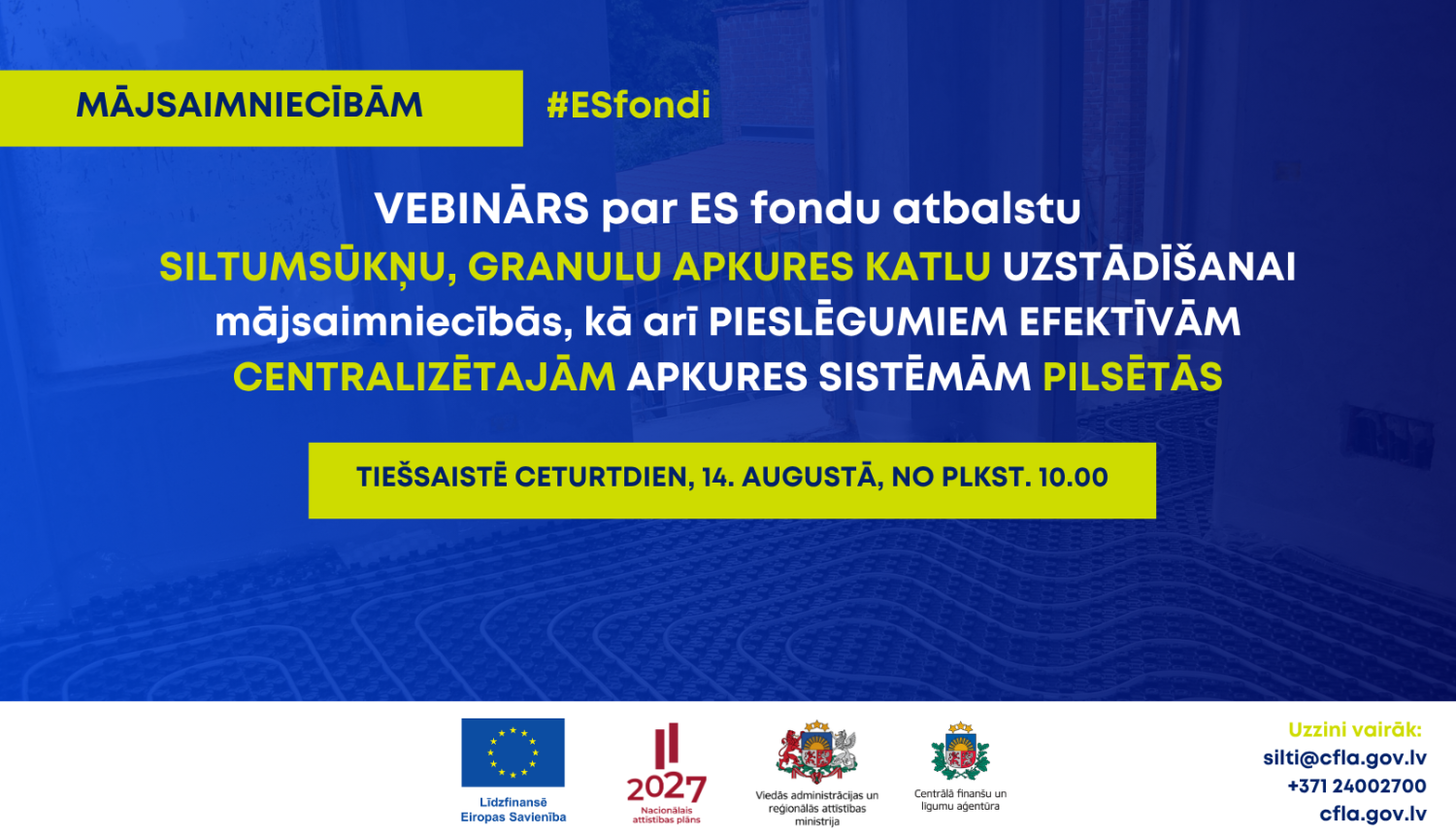 MĀJSAIMNIECĪBĀM

#ESfondi

VEBINĀRS par ES fondu atbalstu SILTUMSŪKŅU, GRANULU APKURES KATLU UZSTĀDĪŠANAI mājsaimniecībās, kā arī PIESLĒGUMIEM EFEKTĪVĀM CENTRALIZĒTAJĀM APKURES SISTĒMĀM PILSĒTĀS

TIEŠSAISTĒ CETURTDIEN, 14. AUGUSTĀ, NO PLKST. 10.00

Līdzfinansē Eiropas Savienība

2027 Nacionālais attīstības plāns

Viedās administrācijas un reģionālās attīstības ministrija

Centrālā finanšu un līgumu aģentūra

Uzzini vairāk:
silti@cfla.gov.lv
+371 24002700
cfla.gov.lv